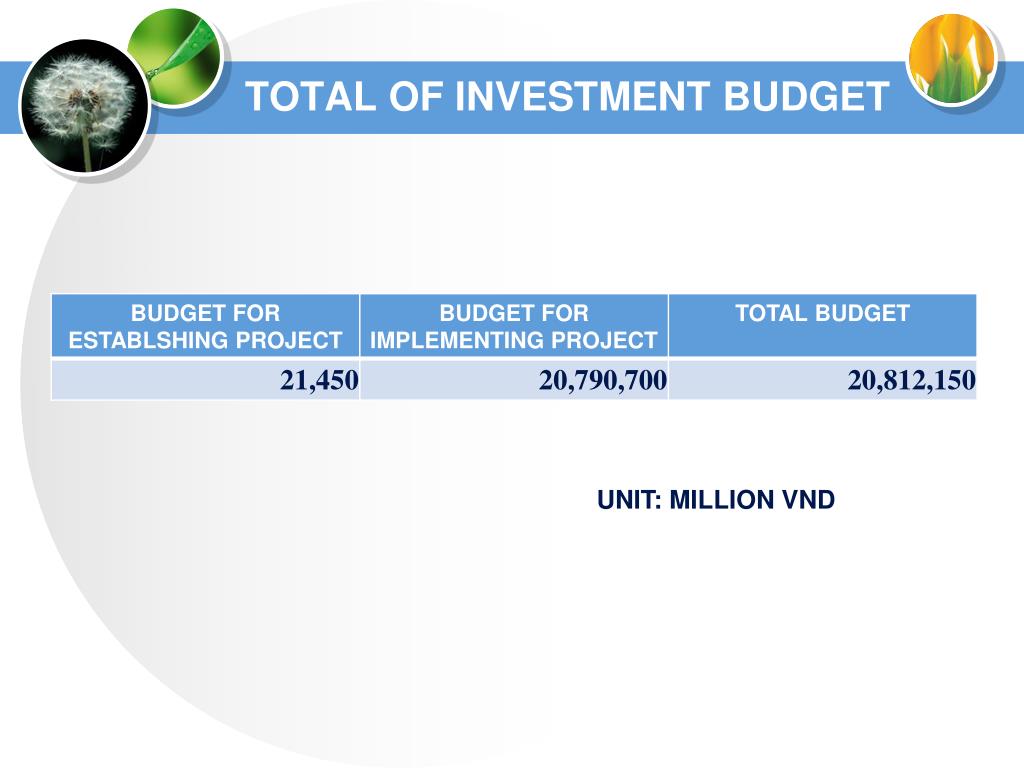 TOTAL OF INVESTMENT BUDGET

| BUDGET FOR ESTABLSHING PROJECT | BUDGET FOR IMPLEMENTING PROJECT | TOTAL BUDGET |
|---|---|---|
| 21,450 | 20,790,700 | 20,812,150 |

UNIT: MILLION VND